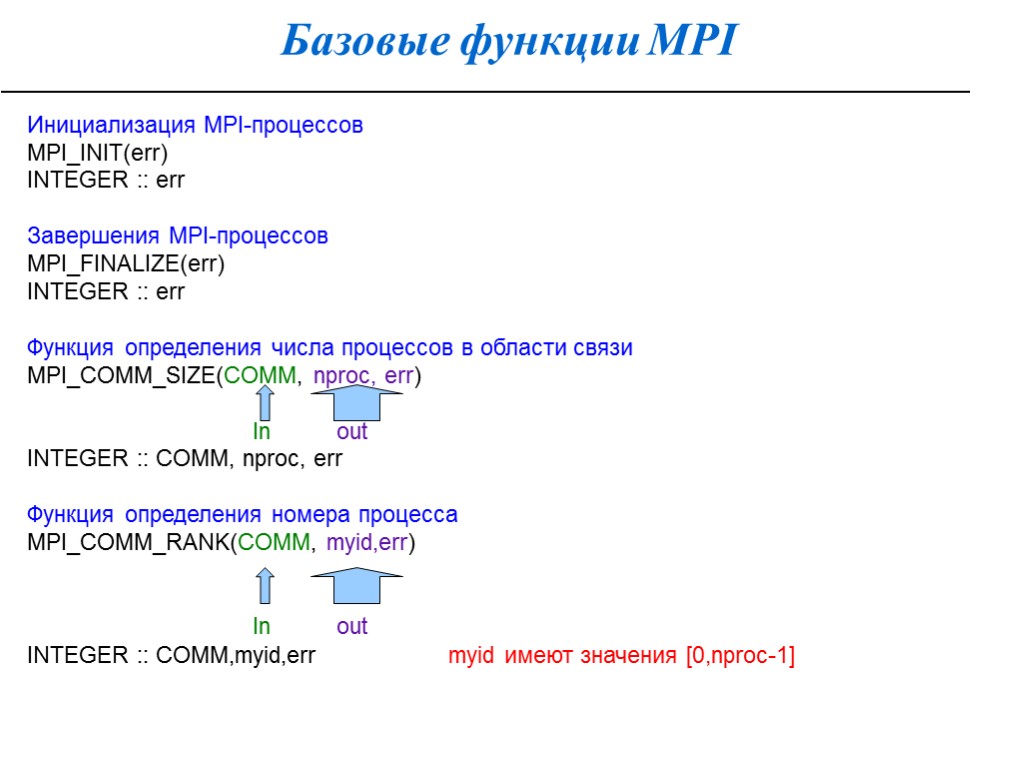 Базовые функции MPI

Инициализация MPI-процессов
MPI_INIT(err)
INTEGER :: err

Завершения MPI-процессов
MPI_FINALIZE(err)
INTEGER :: err

Функция определения числа процессов в области связи
MPI_COMM_SIZE(COMM, nproc, err)

In out

INTEGER :: COMM, nproc, err

Функция определения номера процесса
MPI_COMM_RANK(COMM, myid,err)

In out

INTEGER :: COMM,myid,err

myid имеют значения [0,nproc-1]